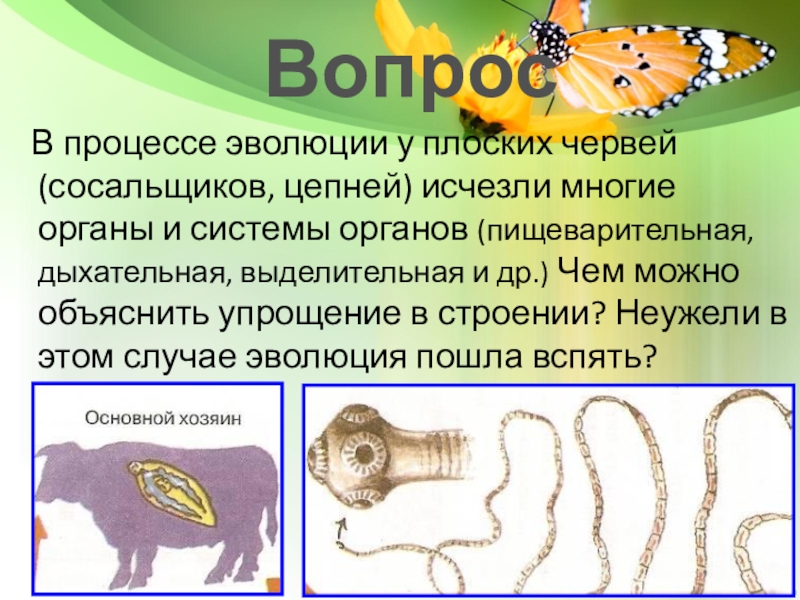 Вопрос

В процессе эволюции у плоских червей (сосальщиков, цепней) исчезли многие органы и системы органов (пищеварительная, дыхательная, выделительная и др.) Чем можно объяснить упрощение в строении? Неужели в этом случае эволюция пошла вспять?

Основной хозяин